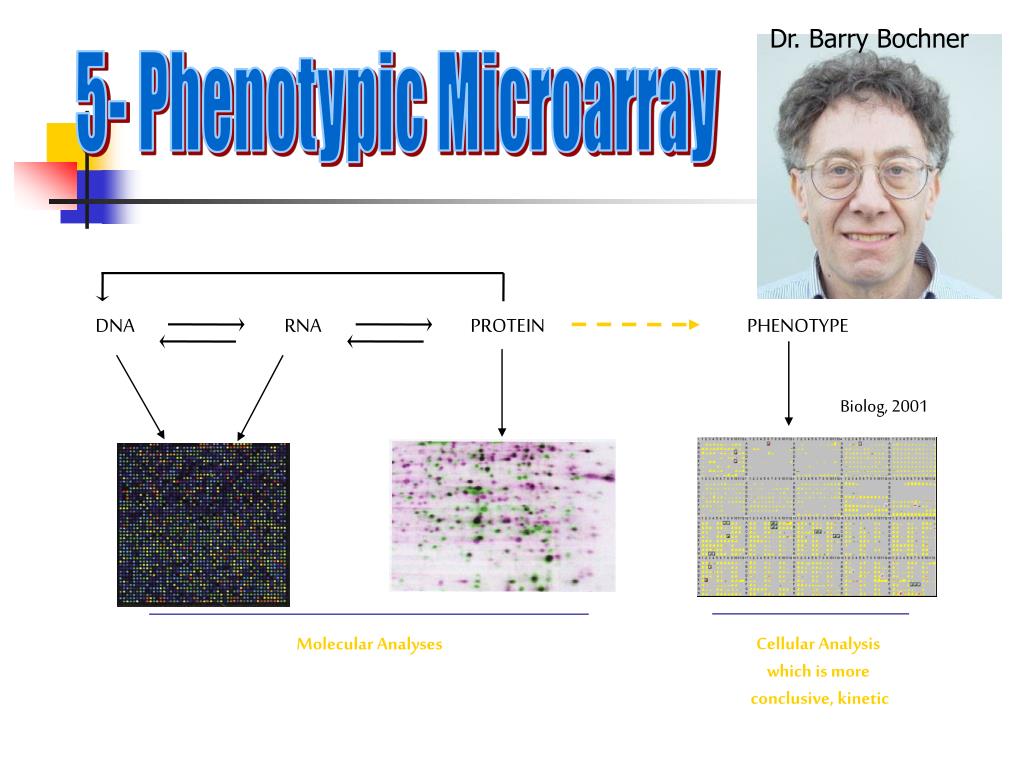 5- Phenotypic Microarray

Dr. Barry Bochner

DNA RNA PROTEIN PHENOTYPE

Biolog, 2001

Molecular Analyses

Cellular Analysis which is more conclusive, kinetic